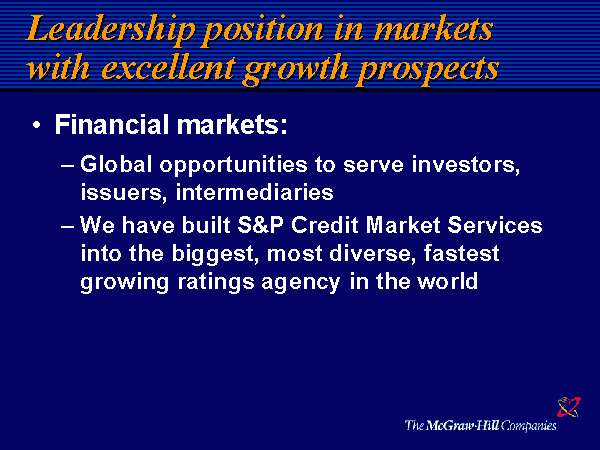 Leadership position in markets with excellent growth prospects

• Financial markets:

– Global opportunities to serve investors, issuers, intermediaries

– We have built S&P Credit Market Services into the biggest, most diverse, fastest growing ratings agency in the world

The McGraw-Hill Companies